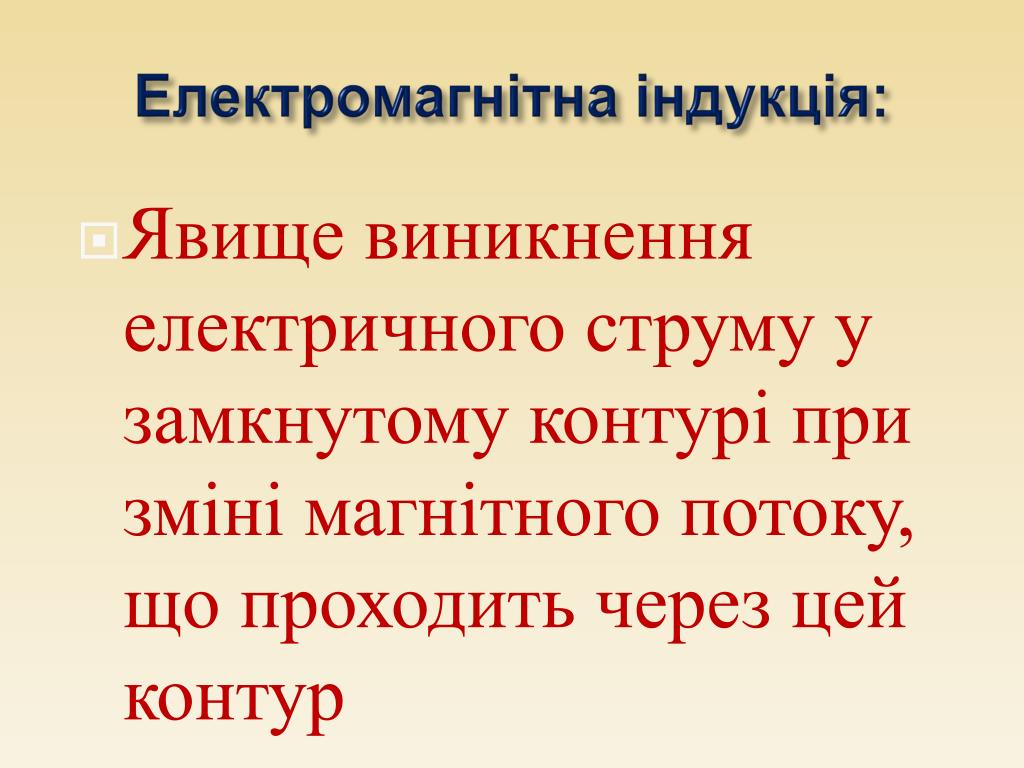 Електромагнітна індукція:

Явище виникнення електричного струму у замкнутому контурі при зміні магнітного потоку, що проходить через цей контур